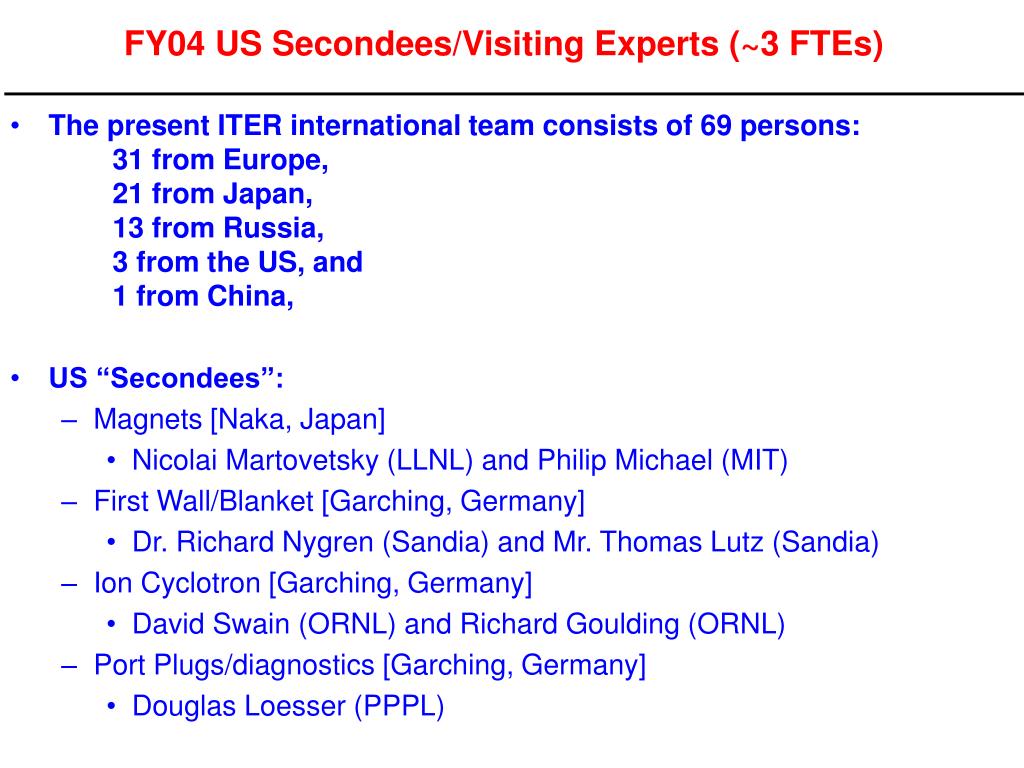 FY04 US Secondees/Visiting Experts (~3 FTEs)

• The present ITER international team consists of 69 persons:
31 from Europe,
21 from Japan,
13 from Russia,
3 from the US, and
1 from China,

• US “Secondees”:
– Magnets [Naka, Japan]
• Nicolai Martovetsky (LLNL) and Philip Michael (MIT)
– First Wall/Blanket [Garching, Germany]
• Dr. Richard Nygren (Sandia) and Mr. Thomas Lutz (Sandia)
– Ion Cyclotron [Garching, Germany]
• David Swain (ORNL) and Richard Goulding (ORNL)
– Port Plugs/diagnostics [Garching, Germany]
• Douglas Loesser (PPPL)